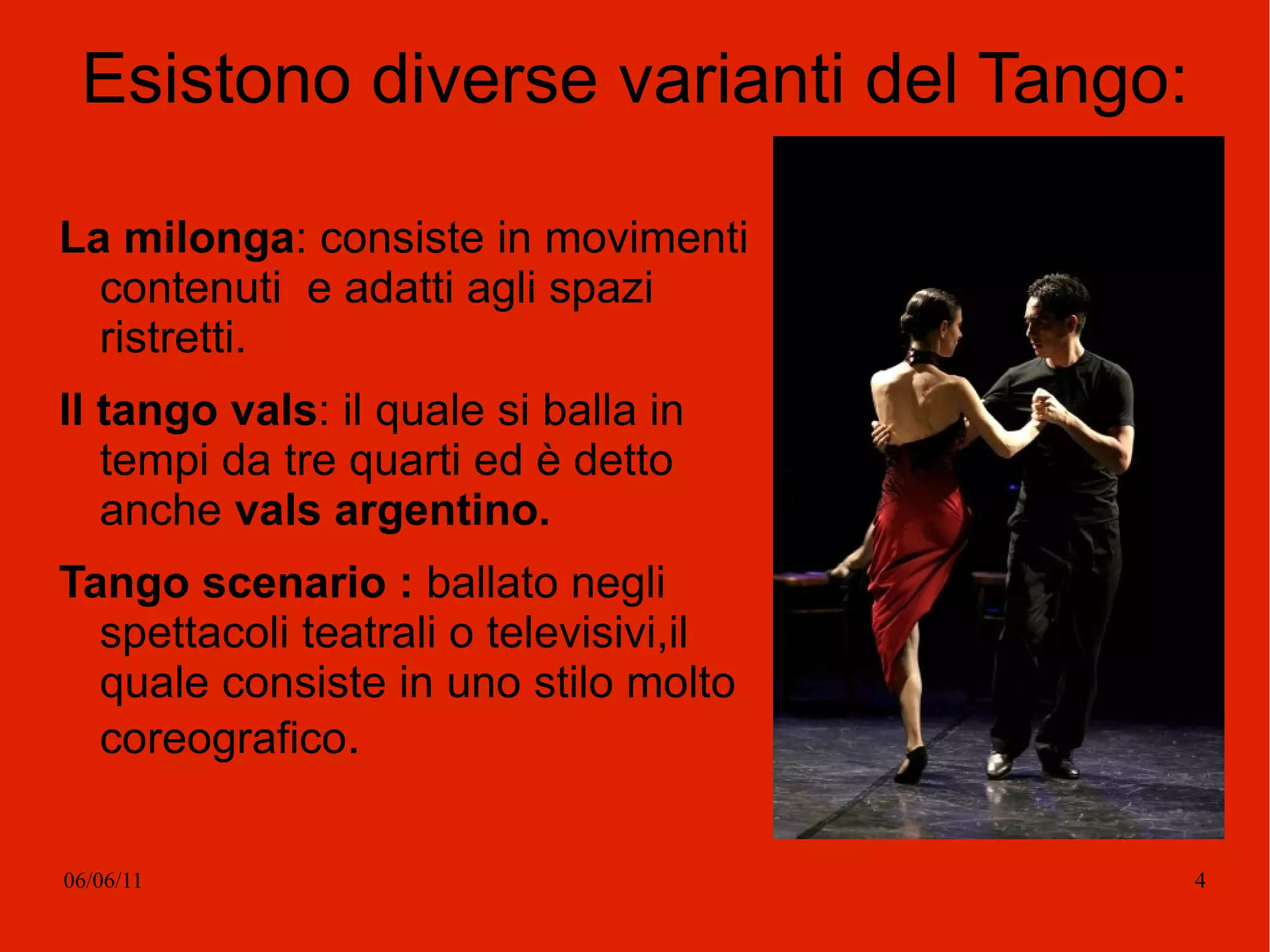 Esistono diverse varianti del Tango:

La milonga: consiste in movimenti contenuti  e adatti agli spazi ristretti.

Il tango vals: il quale si balla in tempi da tre quarti ed è detto anche vals argentino.

Tango scenario : ballato negli spettacoli teatrali o televisivi,il quale consiste in uno stilo molto coreografico.

06/06/11

4